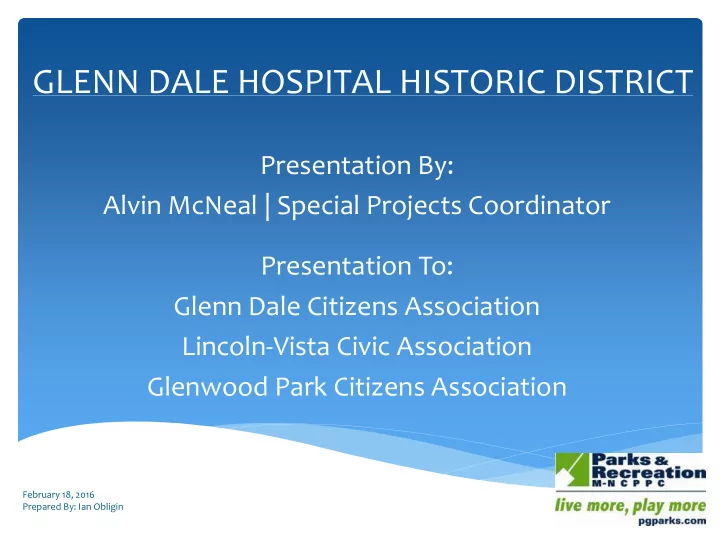 GLENN DALE HOSPITAL HISTORIC DISTRICT

Presentation By:
Alvin McNeal | Special Projects Coordinator

Presentation To:
Glenn Dale Citizens Association
Lincoln-Vista Civic Association
Glenwood Park Citizens Association

February 18, 2016
Prepared By: Ian Obligin

Parks & Recreation
M-NCPPC
live more, play more
pgparks.com